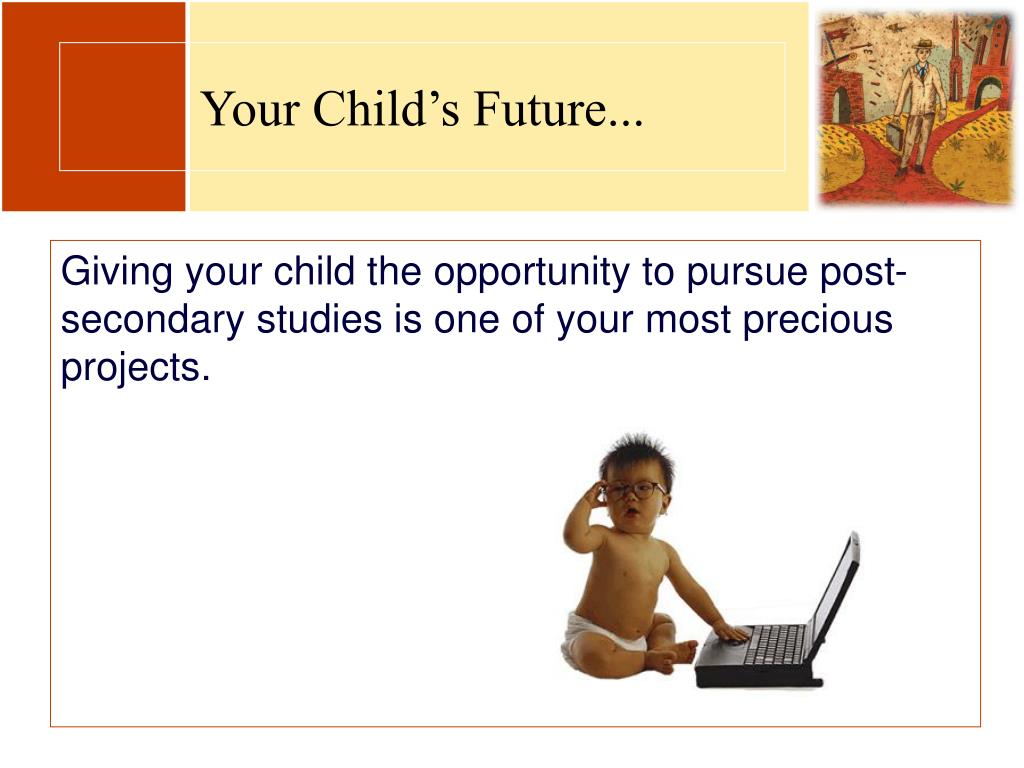 Your Child’s Future...

Giving your child the opportunity to pursue post-secondary studies is one of your most precious projects.